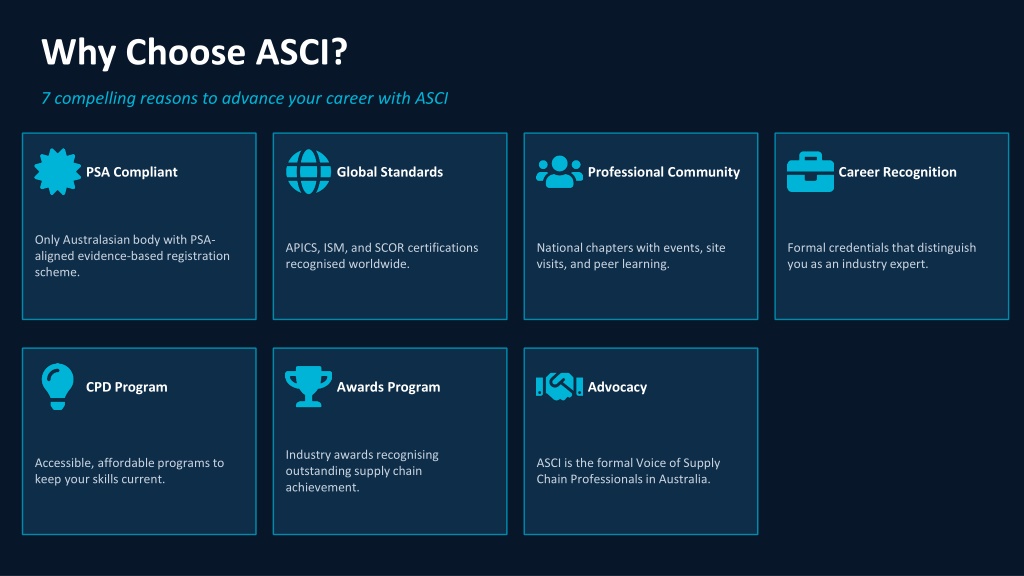 Why Choose ASCI?

7 compelling reasons to advance your career with ASCI

PSA Compliant

Only Australasian body with PSA-aligned evidence-based registration scheme.

Global Standards

APICS, ISM, and SCOR certifications recognised worldwide.

Professional Community

National chapters with events, site visits, and peer learning.

Career Recognition

Formal credentials that distinguish you as an industry expert.

CPD Program

Accessible, affordable programs to keep your skills current.

Awards Program

Industry awards recognising outstanding supply chain achievement.

Advocacy

ASCI is the formal Voice of Supply Chain Professionals in Australia.